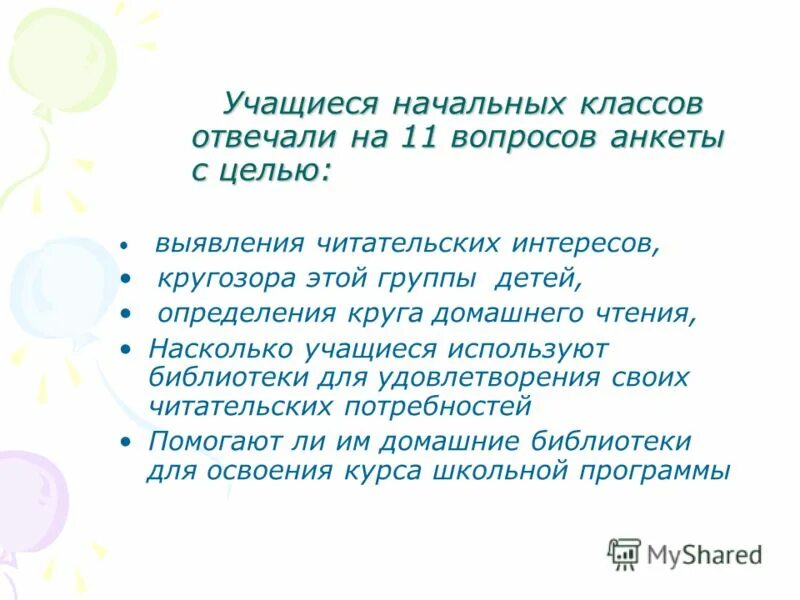 Учащиеся начальных классов отвечали на 11 вопросов анкеты с целью:

• выявления читательских интересов,
• кругозора этой группы детей,
• определения круга домашнего чтения,
• Насколько учащиеся используют библиотеки для удовлетворения своих читательских потребностей
• Помогают ли им домашние библиотеки для освоения курса школьной программы

MyShared